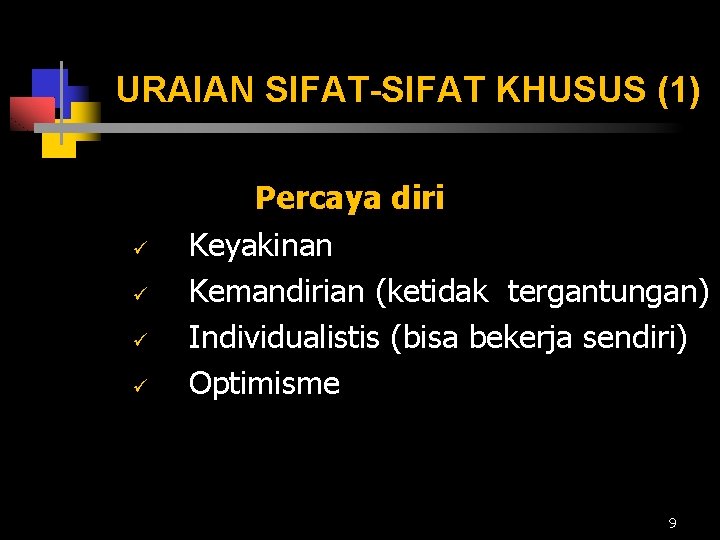 URAIAN SIFAT-SIFAT KHUSUS (1)

Percaya diri

✓ Keyakinan
✓ Kemandirian (ketidak tergantungan)
✓ Individualistis (bisa bekerja sendiri)
✓ Optimisme

9